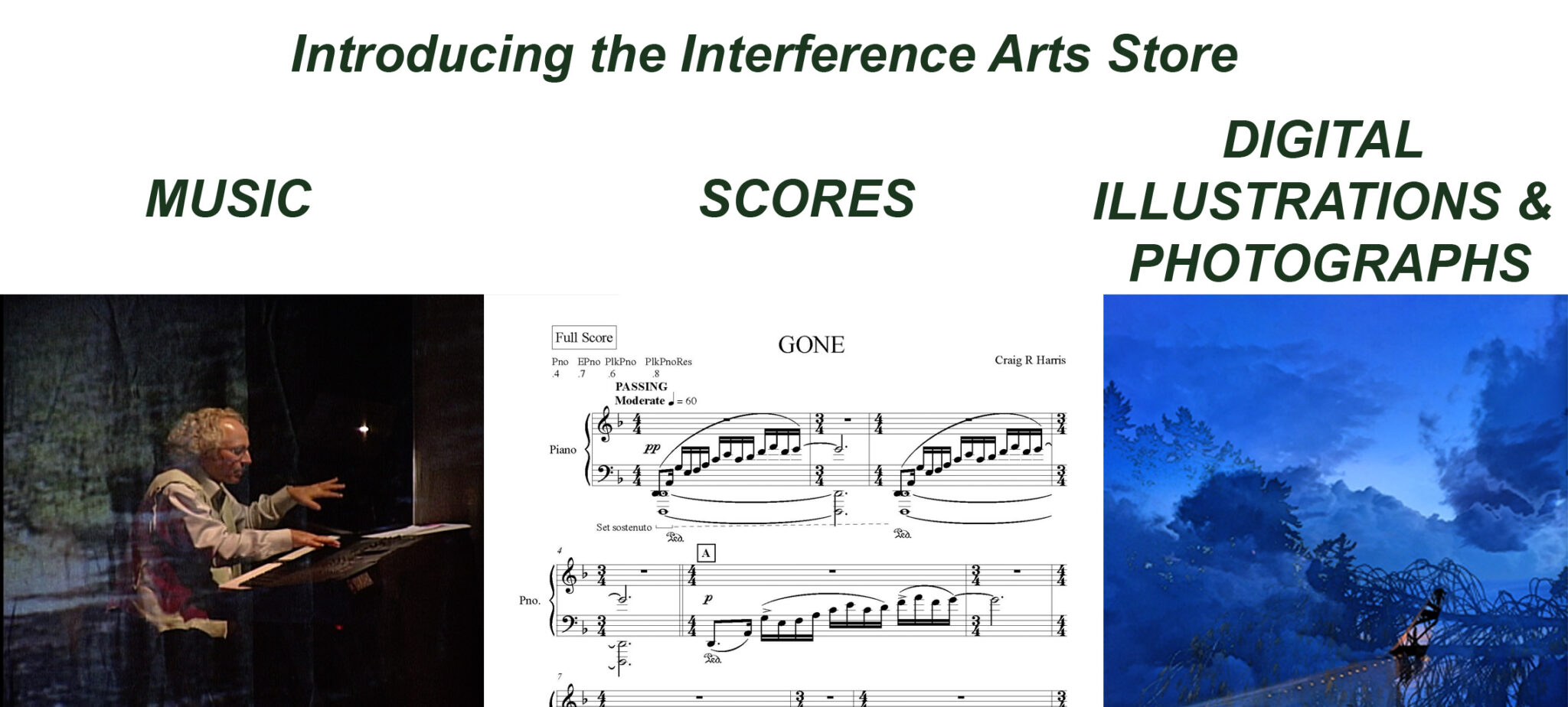 Introducing the Interference Arts Store

MUSIC

SCORES

DIGITAL ILLUSTRATIONS & PHOTOGRAPHS

Full Score

GONE

Craig R Harris

Pno .4 EPno .7 PlkPno .6 PlkPnoRes .8

PASSING
Moderate ♩ = 60

Piano

pp

Set sostenuto

Ped.

Ped.

4

A

Pno.

p

Ped.

7